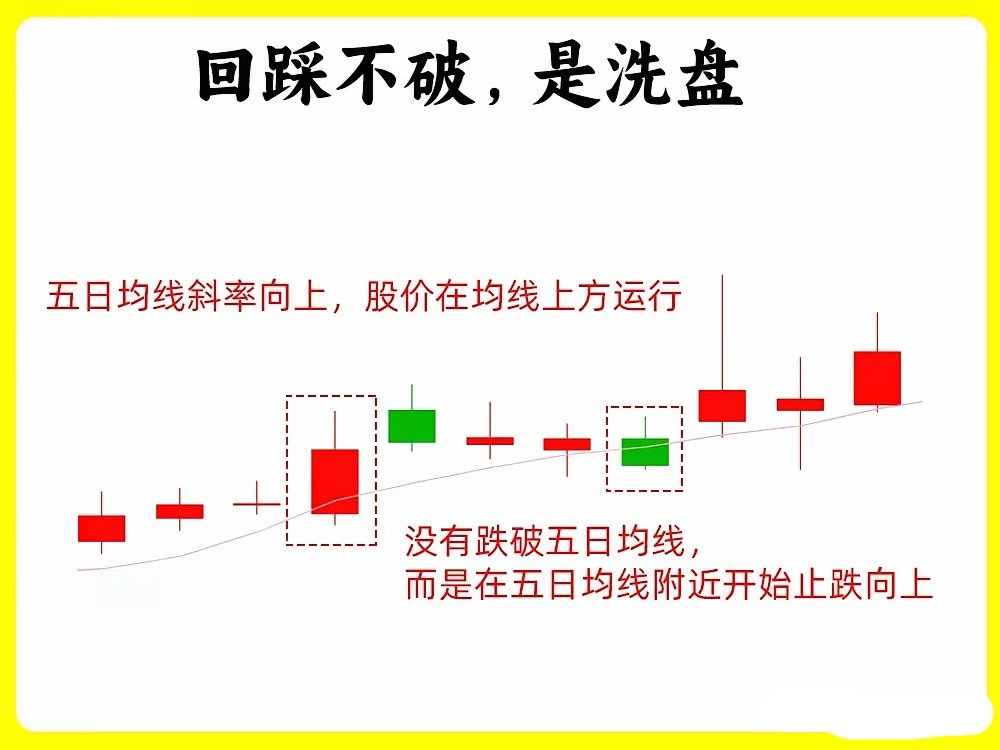 回踩不破，是洗盘

五日均线斜率向上，股价在均线上方运行

没有跌破五日均线，
而是在五日均线附近开始止跌向上